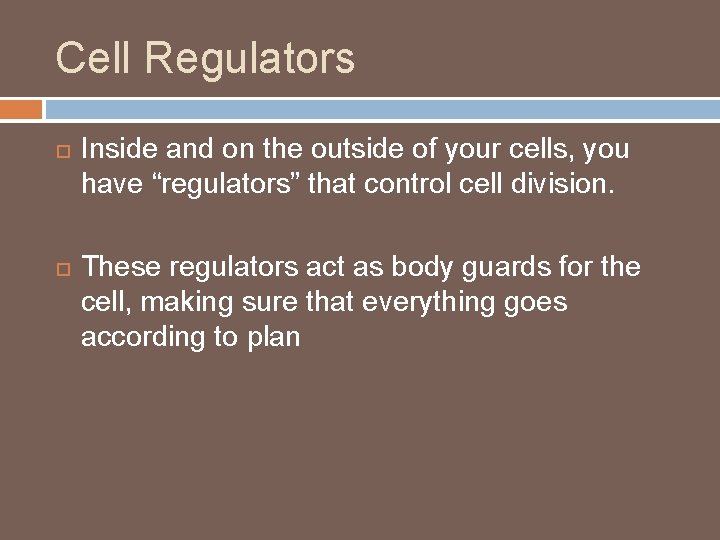 Cell Regulators

Inside and on the outside of your cells, you have “regulators” that control cell division.

These regulators act as body guards for the cell, making sure that everything goes according to plan